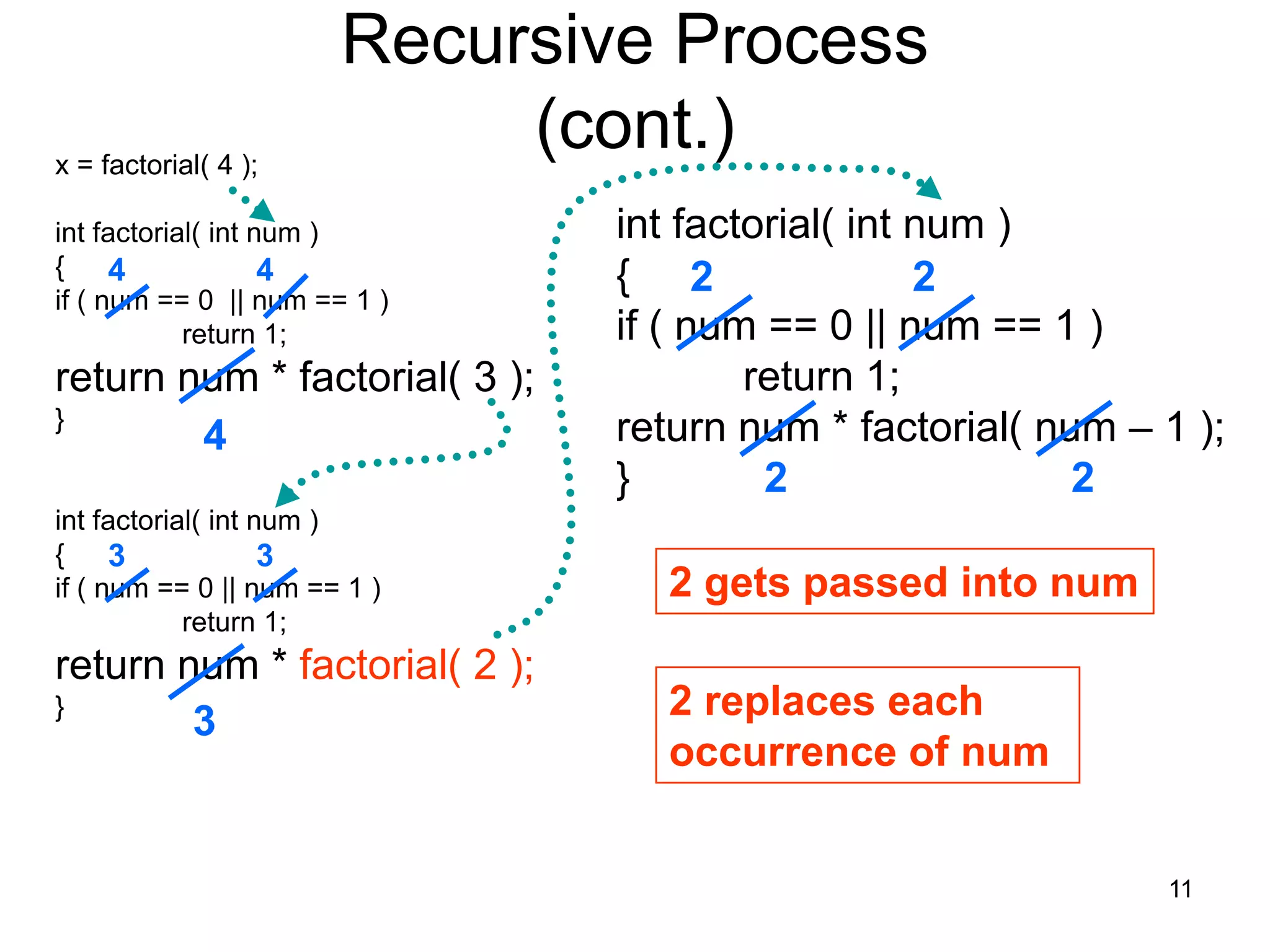 Recursive Process (cont.)

x = factorial( 4 );

int factorial( int num )
{ 4 4
if ( num == 0 || num == 1 )
return 1;
return num * factorial( 3 );
} 4

int factorial( int num )
{ 3 3
if ( num == 0 || num == 1 )
return 1;
return num * factorial( 2 );
} 3

int factorial( int num )
{ 2 2
if ( num == 0 || num == 1 )
return 1;
return num * factorial( num – 1 );
} 2 2

2 gets passed into num

2 replaces each occurrence of num

11